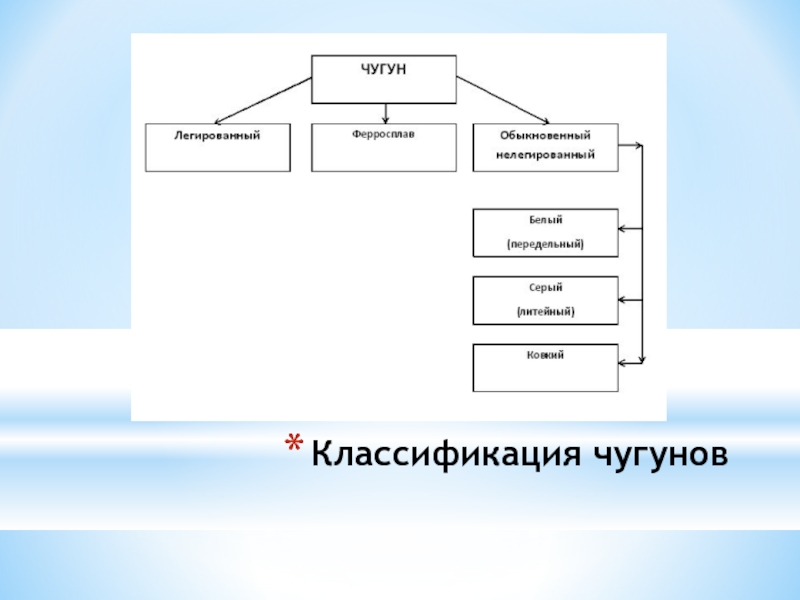 ЧУГУН

Легированный

Ферросплав

Обыкновенный нелегированный

Белый (передельный)

Серый (литейный)

Ковкий

* Классификация чугунов